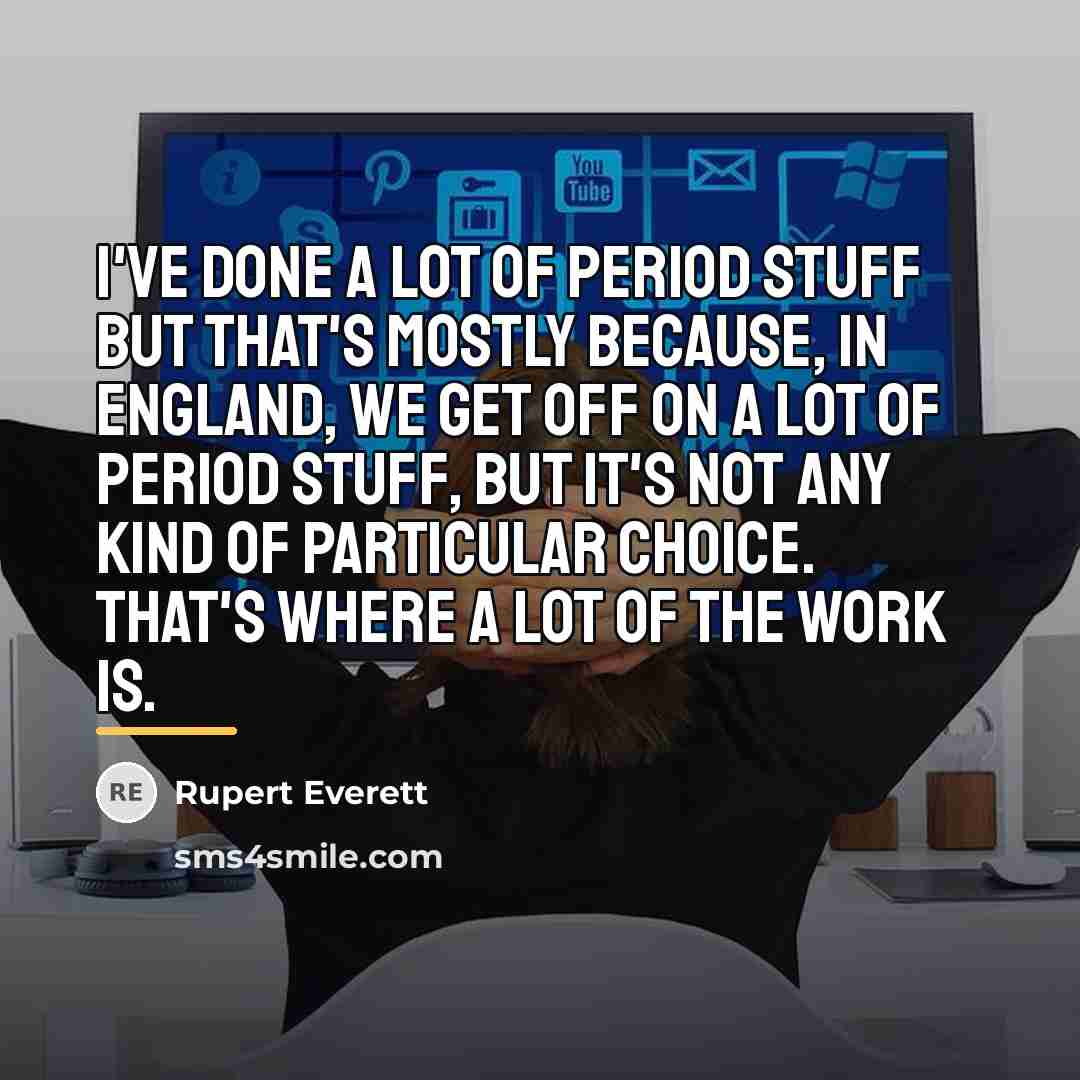 You Tube

I'VE DONE A LOT OF PERIOD STUFF BUT THAT'S MOSTLY BECAUSE, IN ENGLAND, WE GET OFF ON A LOT OF PERIOD STUFF, BUT IT'S NOT ANY KIND OF PARTICULAR CHOICE. THAT'S WHERE A LOT OF THE WORK IS.

RE Rupert Everett

sms4smile.com